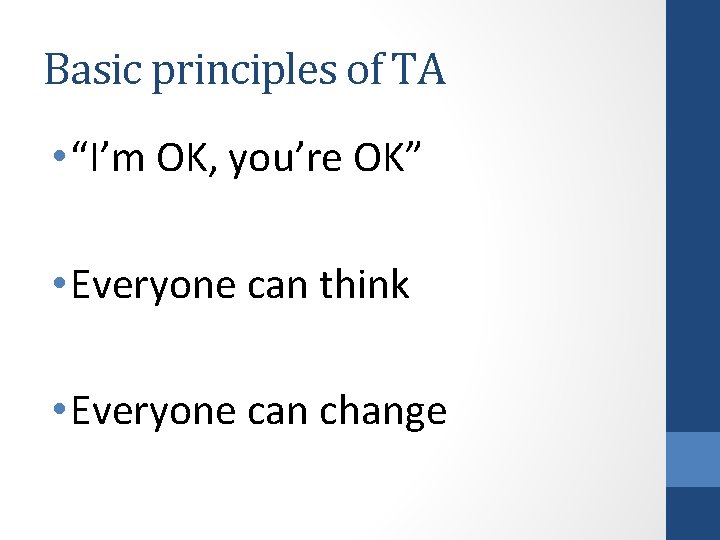 Basic principles of TA

• “I’m OK, you’re OK”

• Everyone can think

• Everyone can change